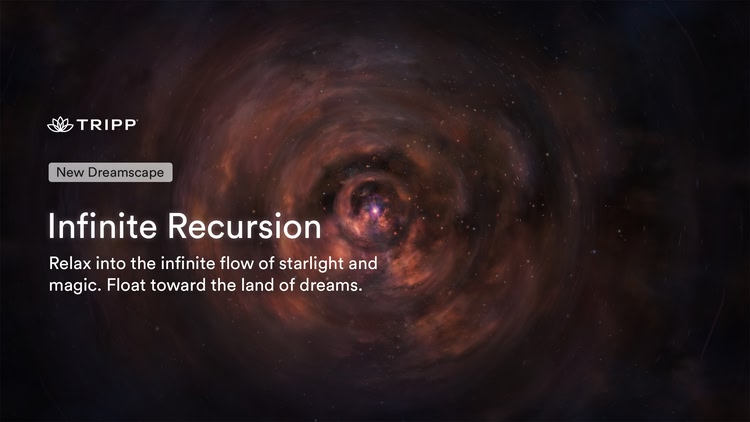 TRIPP

New Dreamscape

Infinite Recursion

Relax into the infinite flow of starlight and magic. Float toward the land of dreams.